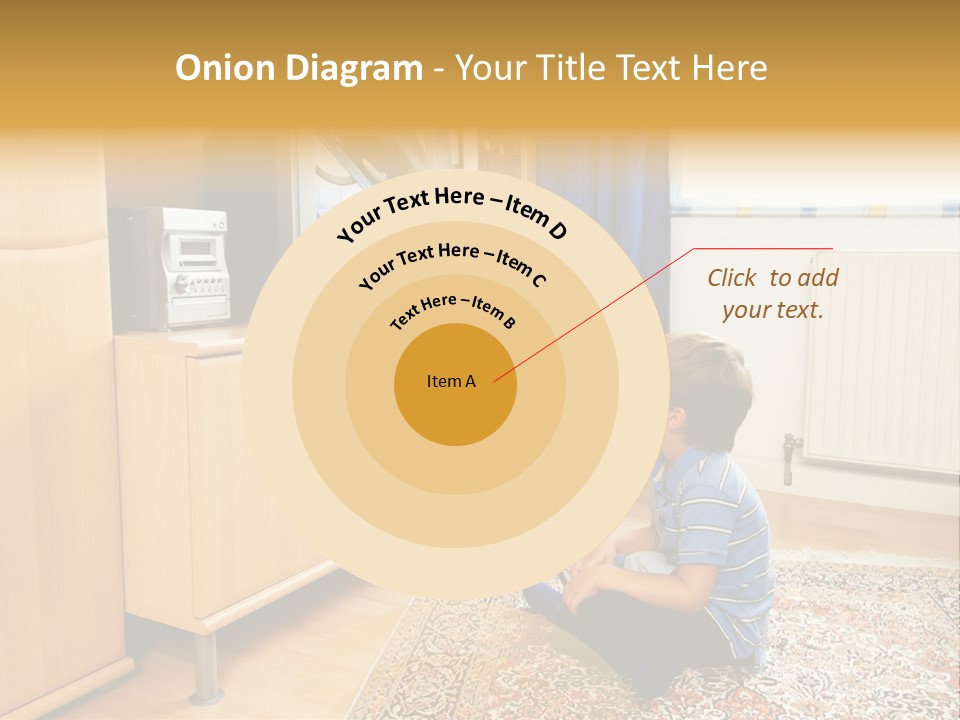 Onion Diagram - Your Title Text Here

Your Text Here – Item D

Your Text Here – Item C

Text Here – Item B

Item A

Click to add your text.